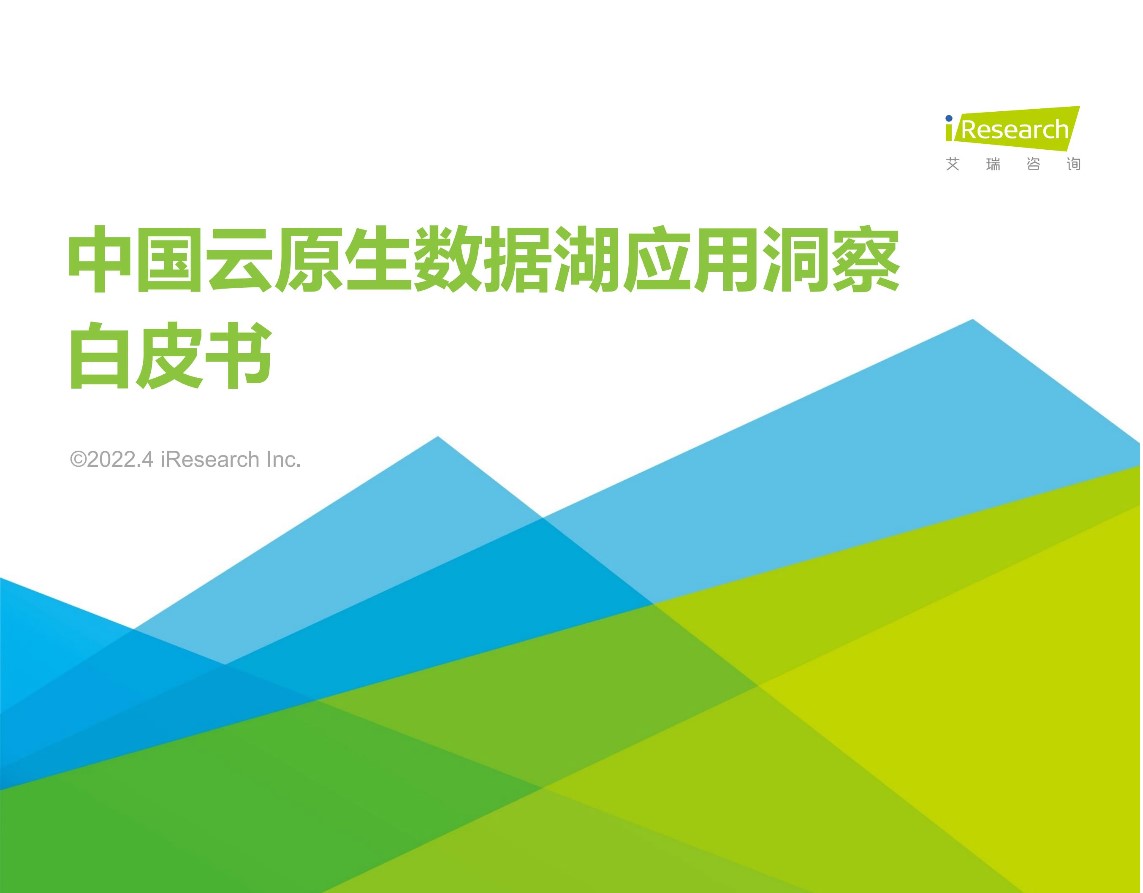 iResearch
艾 瑞 咨 询

中国云原生数据湖应用洞察白皮书

©2022.4 iResearch Inc.